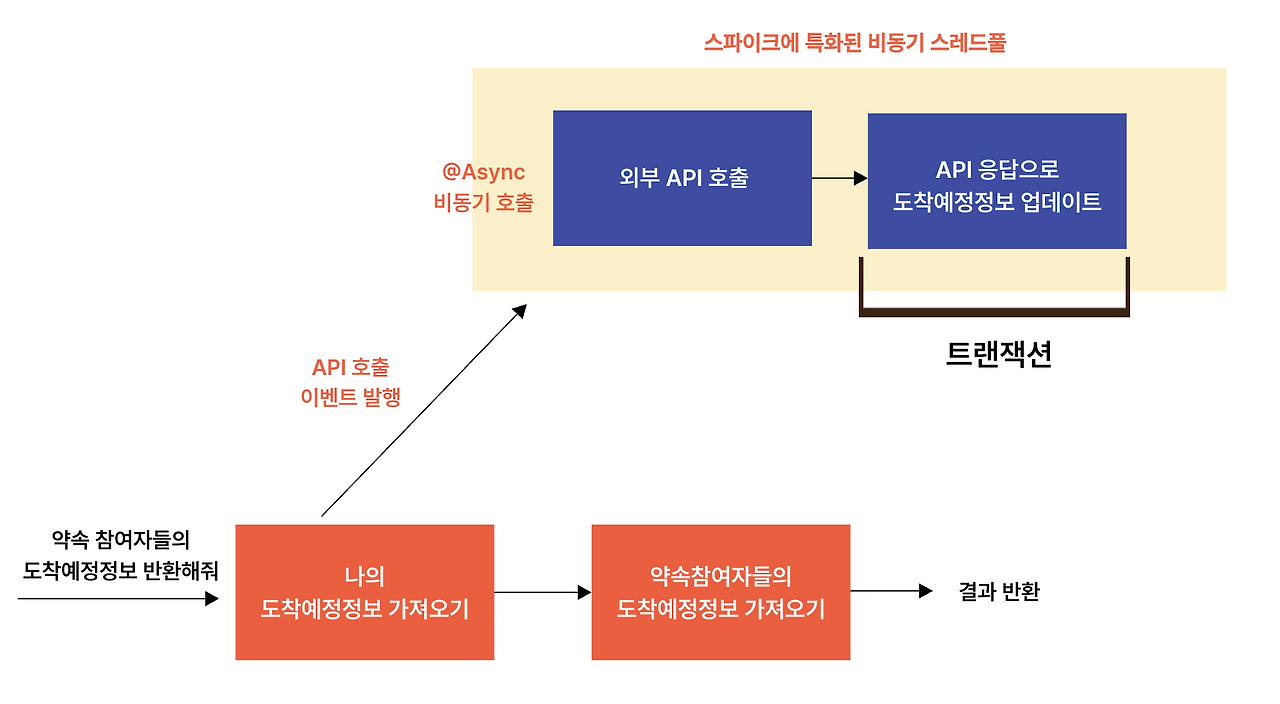 스파이크에 특화된 비동기 스레드풀

@Async
비동기 호출

외부 API 호출

API 응답으로
도착예정정보 업데이트

트랜잭션

API 호출
이벤트 발행

약속 참여자들의
도착예정정보 반환해줘

나의
도착예정정보 가져오기

약속참여자들의
도착예정정보 가져오기

결과 반환